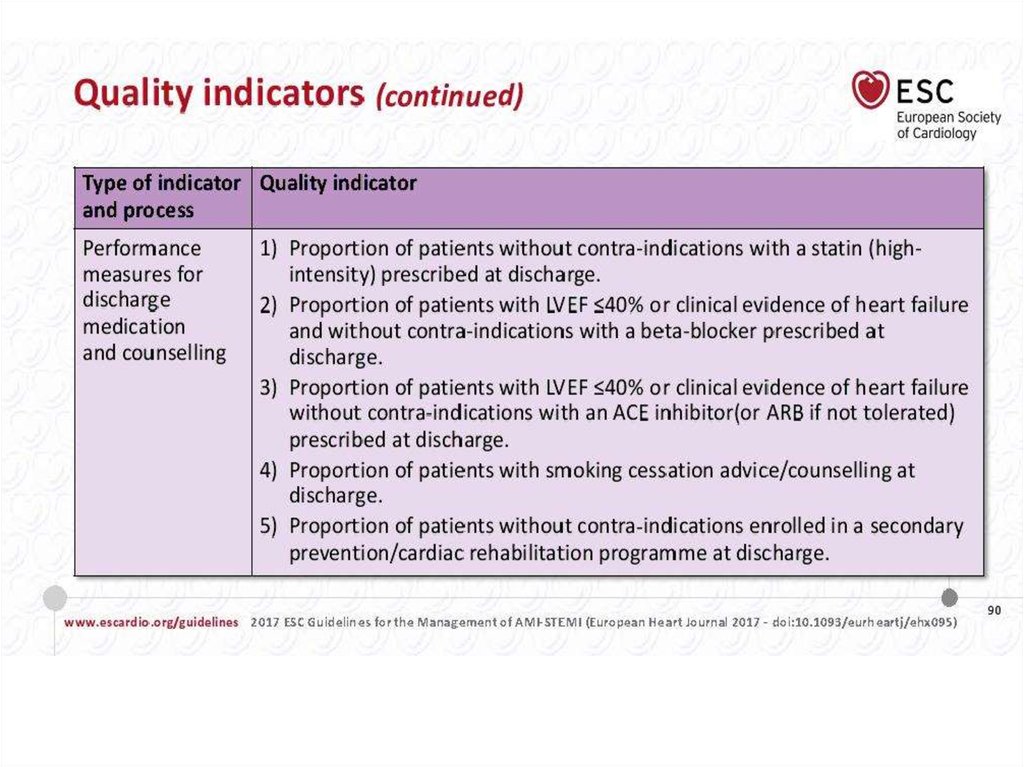 Quality indicators (continued)

ESC
European Society of Cardiology

| Type of indicator and process | Quality indicator |
|---|---|
| Performance measures for discharge medication and counselling | 1) Proportion of patients without contra-indications with a statin (high-intensity) prescribed at discharge. 2) Proportion of patients with LVEF ≤40% or clinical evidence of heart failure and without contra-indications with a beta-blocker prescribed at discharge. 3) Proportion of patients with LVEF ≤40% or clinical evidence of heart failure without contra-indications with an ACE inhibitor(or ARB if not tolerated) prescribed at discharge. 4) Proportion of patients with smoking cessation advice/counselling at discharge. 5) Proportion of patients without contra-indications enrolled in a secondary prevention/cardiac rehabilitation programme at discharge. |

www.escardio.org/guidelines 2017 ESC Guidelines for the Management of AMI-STEMI (European Heart Journal 2017 - doi:10.1093/eurheartj/ehx095)

90